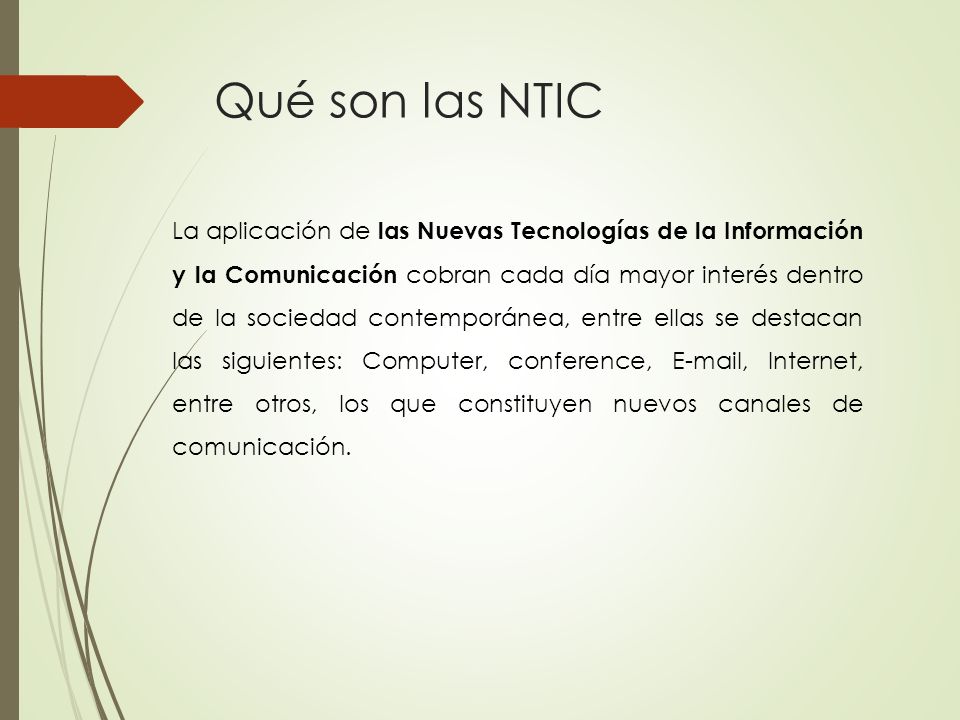 Qué son las NTIC

La aplicación de las Nuevas Tecnologías de la Información y la Comunicación cobran cada día mayor interés dentro de la sociedad contemporánea, entre ellas se destacan las siguientes: Computer, conference, E-mail, Internet, entre otros, los que constituyen nuevos canales de comunicación.